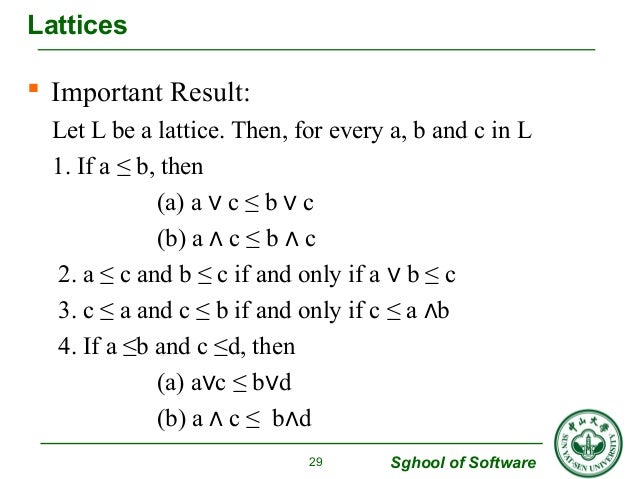 Lattices

Important Result:

Let L be a lattice. Then, for every a, b and c in L

1. If $a \leq b$, then

(a) $a \vee c \leq b \vee c$

(b) $a \wedge c \leq b \wedge c$

2. $a \leq c$ and $b \leq c$ if and only if $a \vee b \leq c$

3. $c \leq a$ and $c \leq b$ if and only if $c \leq a \wedge b$

4. If $a \leq b$ and $c \leq d$, then

(a) $a \vee c \leq b \vee d$

(b) $a \wedge c \leq b \wedge d$

29

Sghool of Software

中山大學 SUN YAT-SEN UNIVERSITY